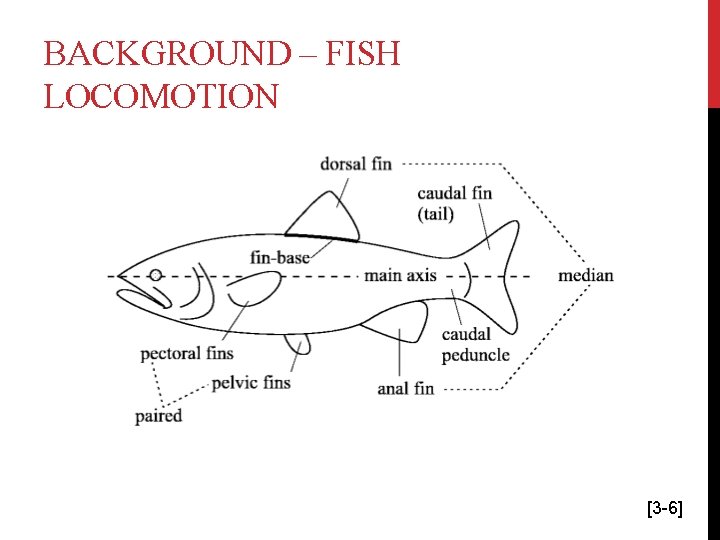 BACKGROUND – FISH LOCOMOTION

dorsal fin
caudal fin
(tail)
fin-base
main axis
median
caudal
peduncle
pectoral fins
pelvic fins
anal fin
paired

[3-6]